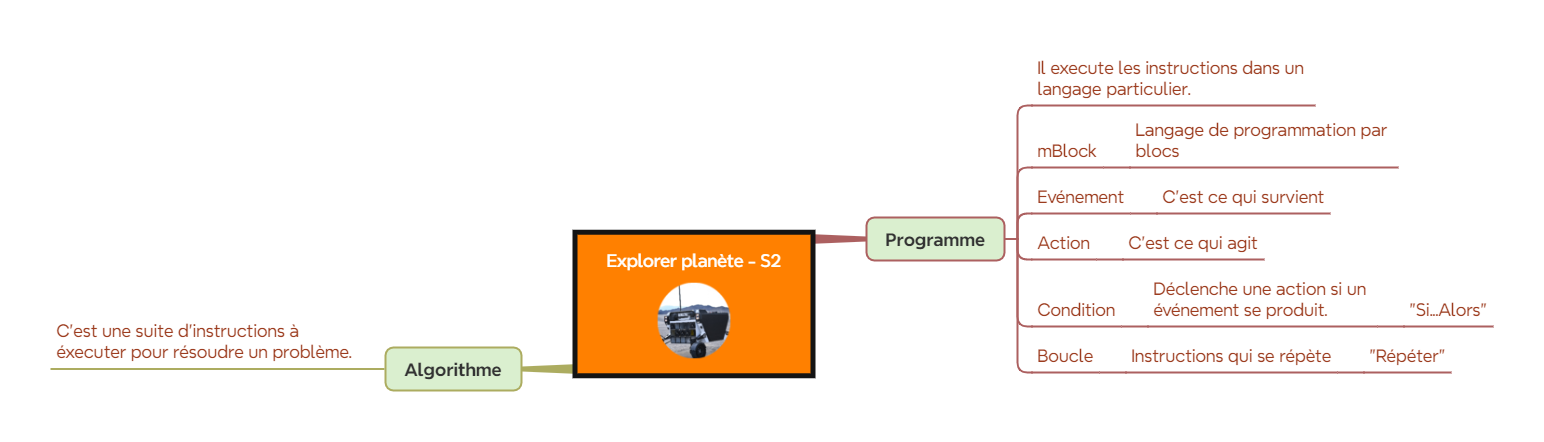 Explorer planète - S2

Programme

Il execute les instructions dans un langage particulier.

mBlock Langage de programmation par blocs

Evénement C'est ce qui survient

Action C'est ce qui agit

Condition Déclenche une action si un événement se produit. "Si...Alors"

Boucle Instructions qui se répète "Répéter"

Algorithme

C'est une suite d'instructions à éxecuter pour résoudre un problème.